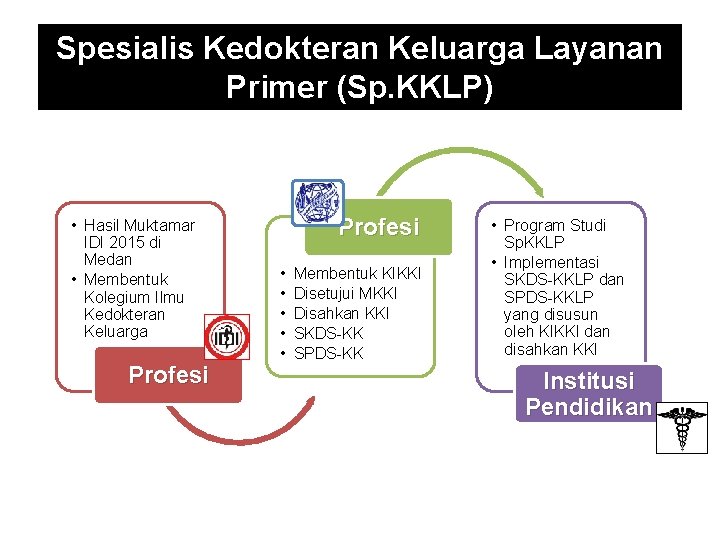 Spesialis Kedokteran Keluarga Layanan Primer (Sp.KKLP)

• Hasil Muktamar IDI 2015 di Medan
• Membentuk Kolegium Ilmu Kedokteran Keluarga

IDI

Profesi

Profesi

• Membentuk KIKKI
• Disetujui MKKI
• Disahkan KKI
• SKDS-KK
• SPDS-KK

• Program Studi SpKKLP
• Implementasi SKDS-KKLP dan SPDS-KKLP yang disusun oleh KIKKI dan disahkan KKI

Institusi Pendidikan